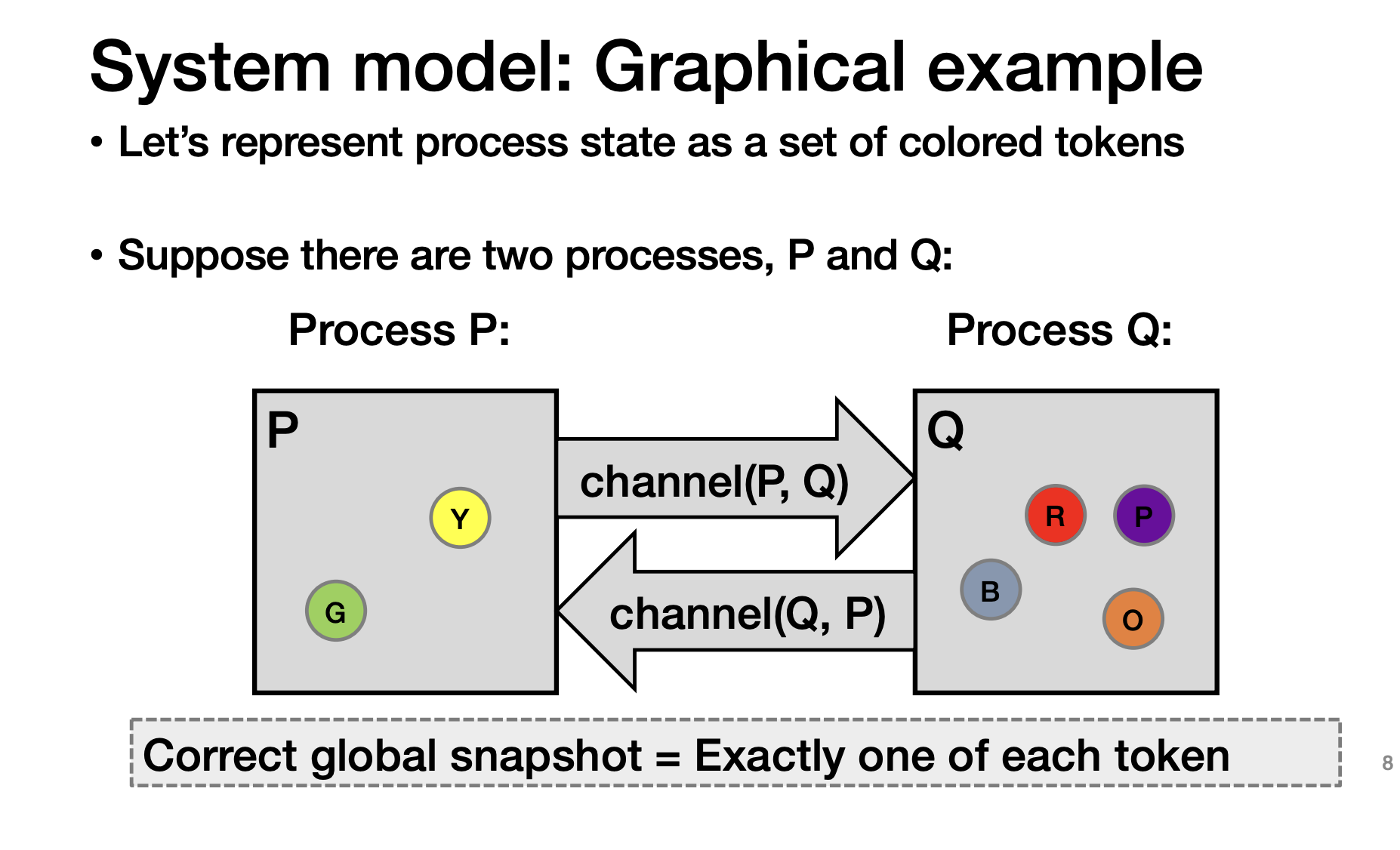 System model: Graphical example

• Let's represent process state as a set of colored tokens

• Suppose there are two processes, P and Q:

Process P:

Process Q:

P

Y

G

channel(P, Q)

channel(Q, P)

Q

R

P

B

O

Correct global snapshot = Exactly one of each token

8